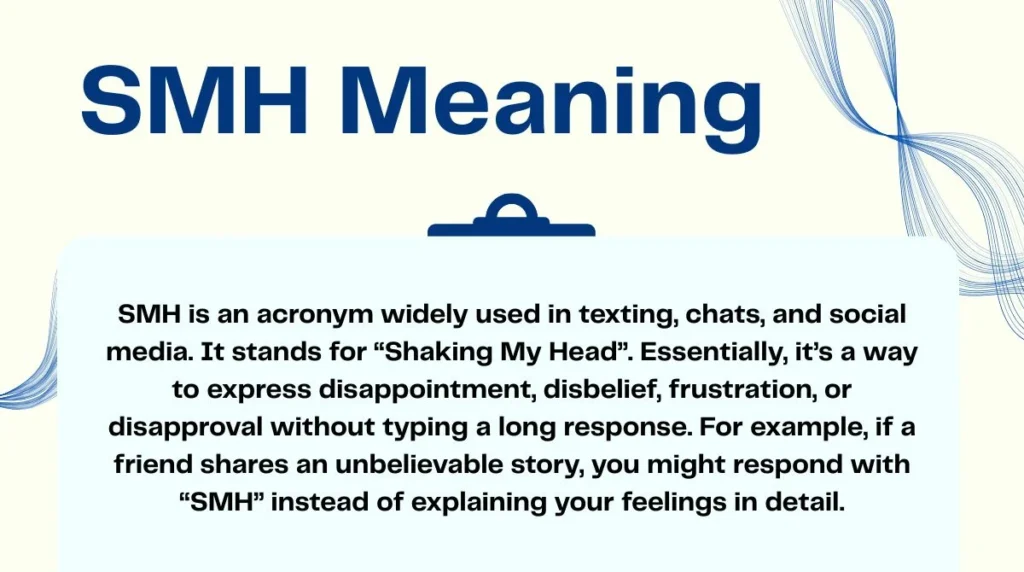 SMH Meaning

SMH is an acronym widely used in texting, chats, and social media. It stands for “Shaking My Head”. Essentially, it’s a way to express disappointment, disbelief, frustration, or disapproval without typing a long response. For example, if a friend shares an unbelievable story, you might respond with “SMH” instead of explaining your feelings in detail.